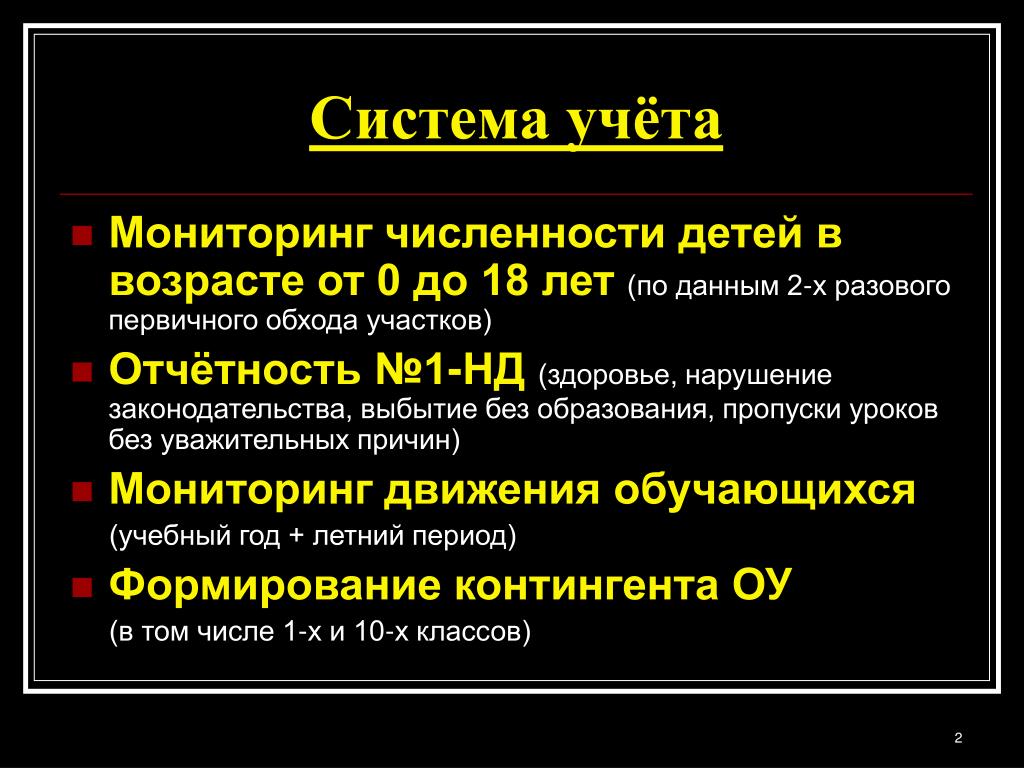 Система учёта

Мониторинг численности детей в возрасте от 0 до 18 лет (по данным 2-х разового первичного обхода участков)

Отчётность №1-НД (здоровье, нарушение законодательства, выбытие без образования, пропуски уроков без уважительных причин)

Мониторинг движения обучающихся (учебный год + летний период)

Формирование контингента ОУ (в том числе 1-х и 10-х классов)

2